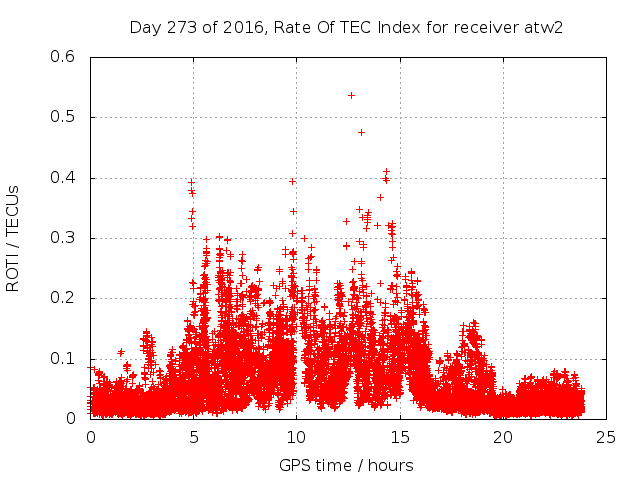 Day 273 of 2016, Rate Of TEC Index for receiver atw2

ROTI / TECUs

0.6
0.5
0.4
0.3
0.2
0.1
0

0
5
10
15
20
25

GPS time / hours